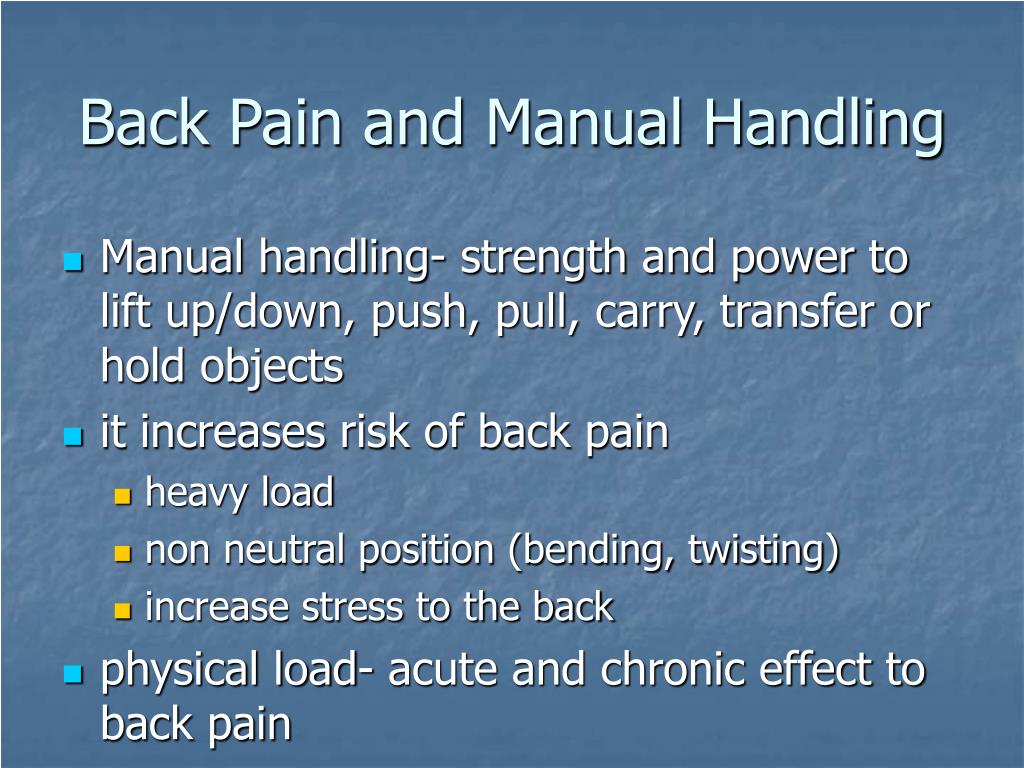 Back Pain and Manual Handling

- Manual handling- strength and power to lift up/down, push, pull, carry, transfer or hold objects
- it increases risk of back pain
  - heavy load
  - non neutral position (bending, twisting)
  - increase stress to the back
- physical load- acute and chronic effect to back pain